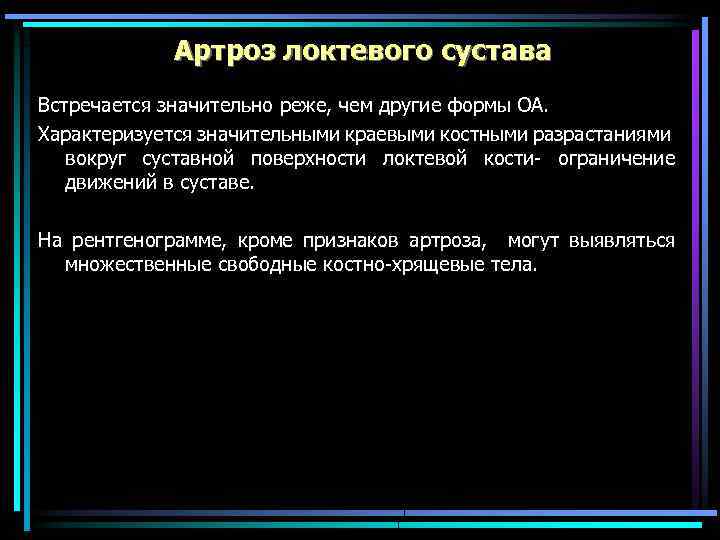 Артроз локтевого сустава

Встречается значительно реже, чем другие формы ОА.

Характеризуется значительными краевыми костными разрастаниями вокруг суставной поверхности локтевой кости- ограничение движений в суставе.

На рентгенограмме, кроме признаков артроза, могут выявляться множественные свободные костно-хрящевые тела.